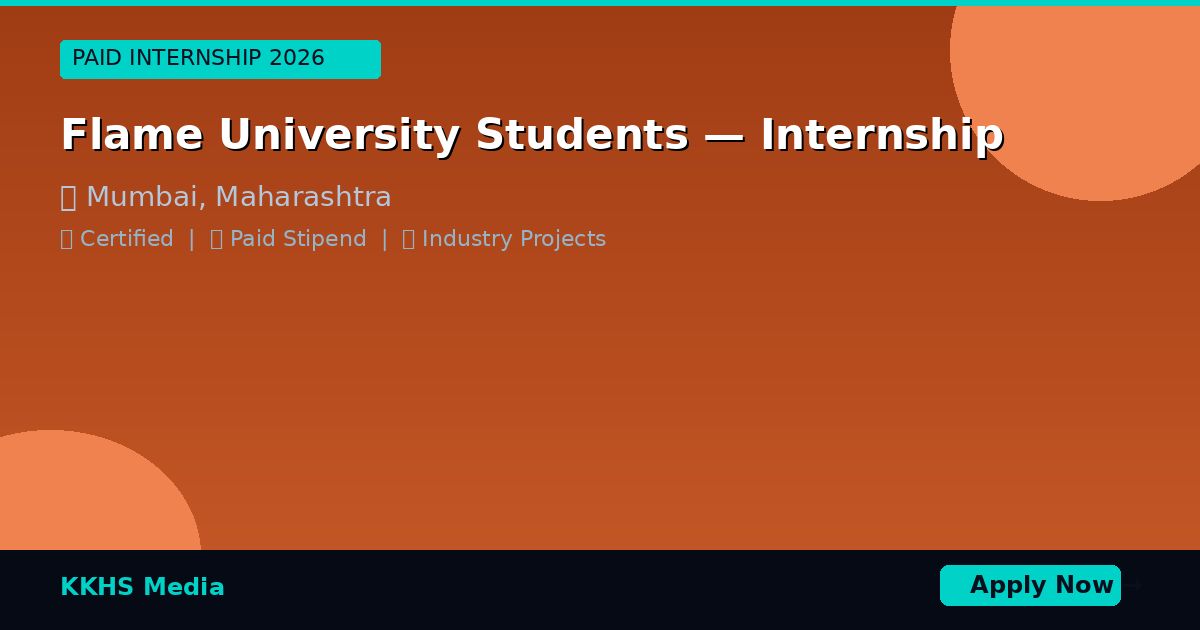 PAID INTERNSHIP 2026

Flame University Students — Internship

Mumbai, Maharashtra

Certified | Paid Stipend | Industry Projects

KKHS Media

Apply Now